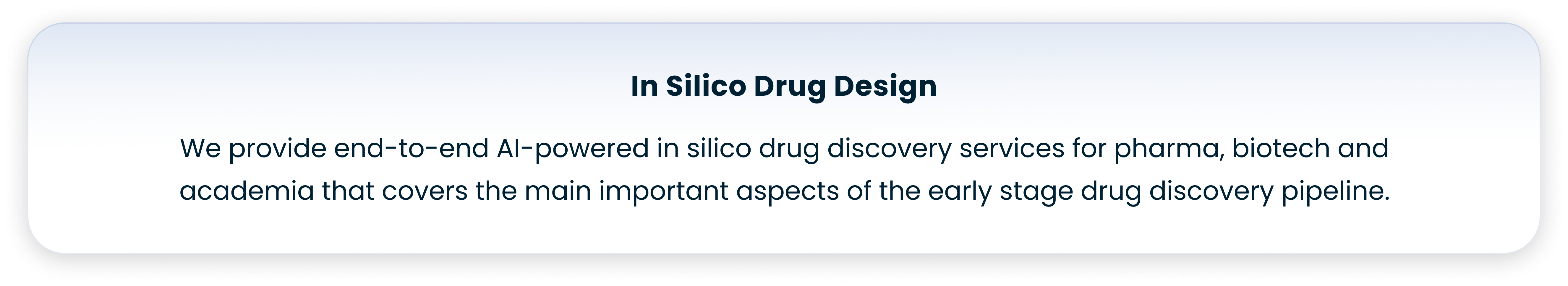 In Silico Drug Design

We provide end-to-end AI-powered in silico drug discovery services for pharma, biotech and academia that covers the main important aspects of the early stage drug discovery pipeline.